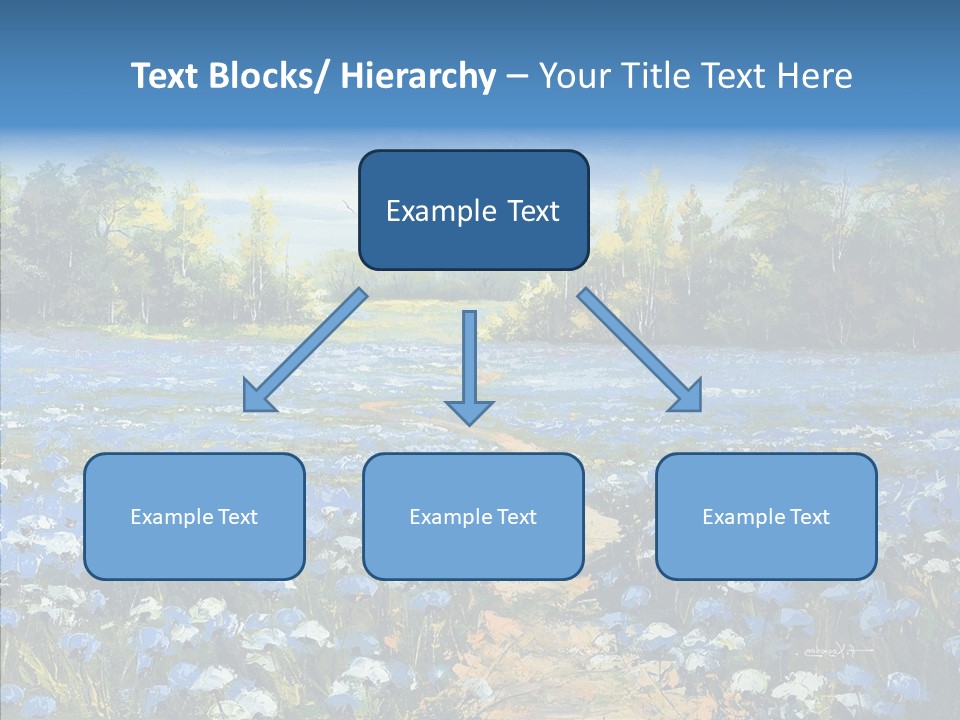 Text Blocks/ Hierarchy – Your Title Text Here

Example Text

Example Text

Example Text

Example Text